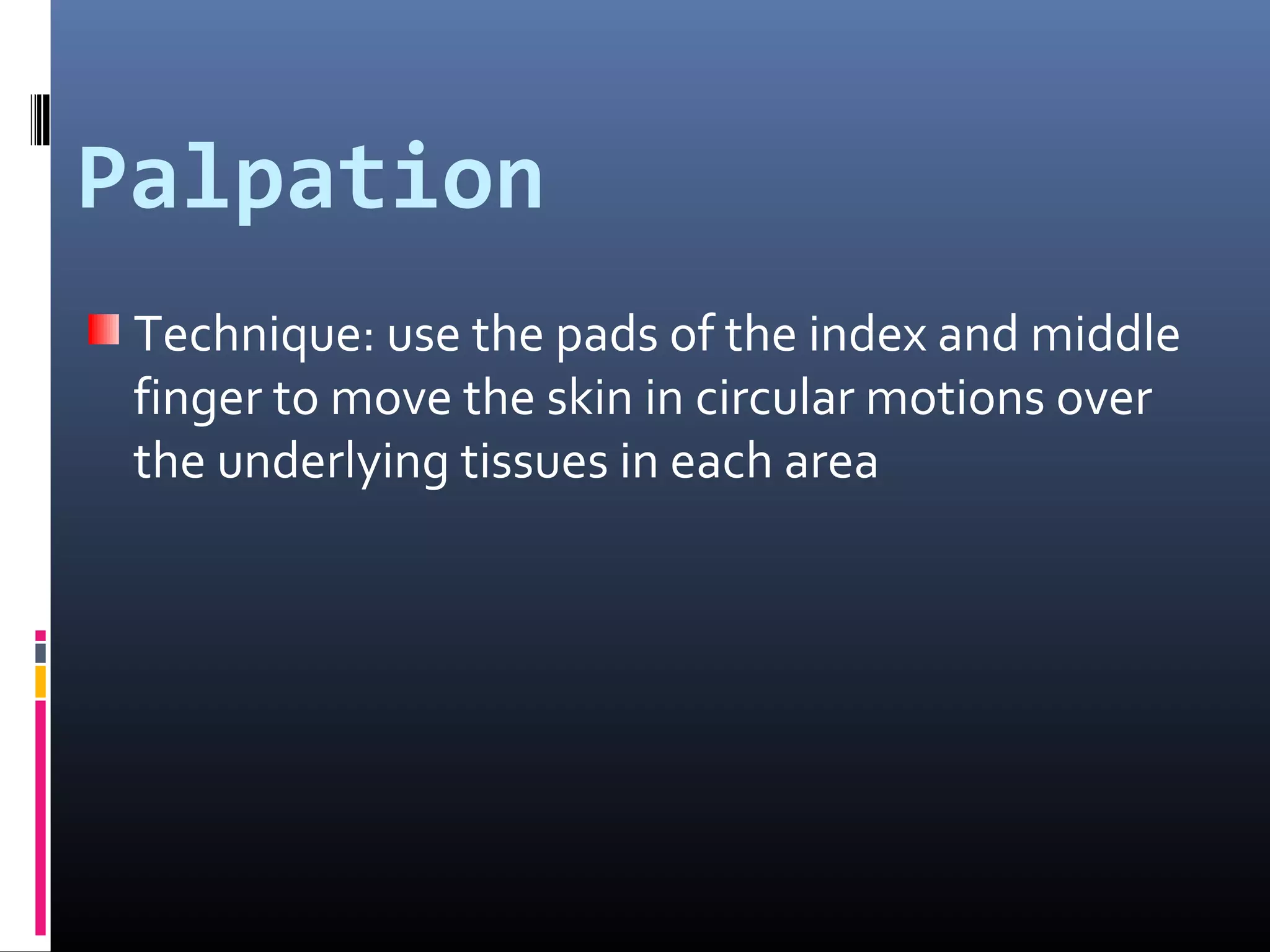 Palpation

Technique: use the pads of the index and middle finger to move the skin in circular motions over the underlying tissues in each area